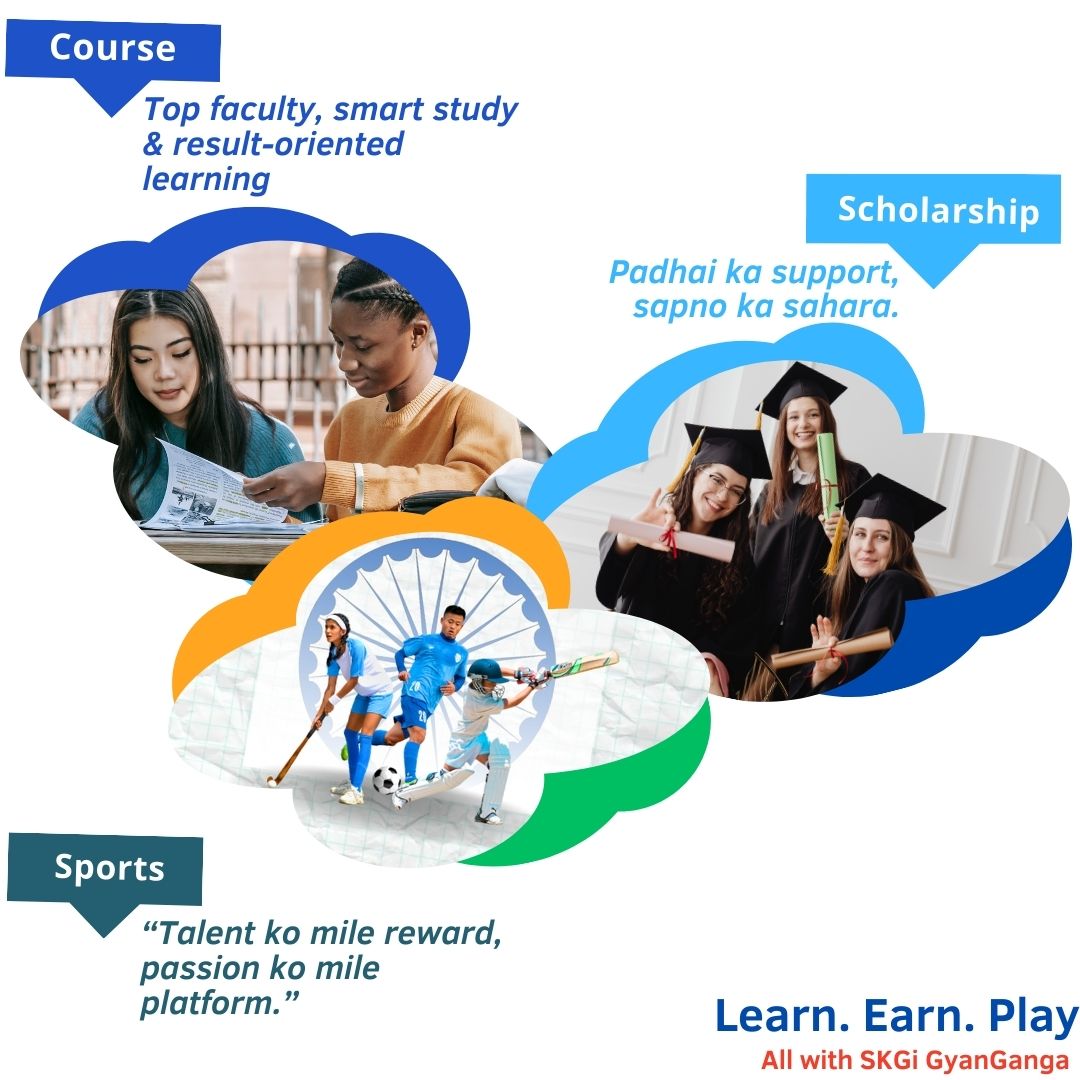 Course

Top faculty, smart study & result-oriented learning

Scholarship

Padhai ka support, sapno ka sahara.

Sports

“Talent ko mile reward, passion ko mile platform.”

Learn. Earn. Play

All with SKGi GyanGanga